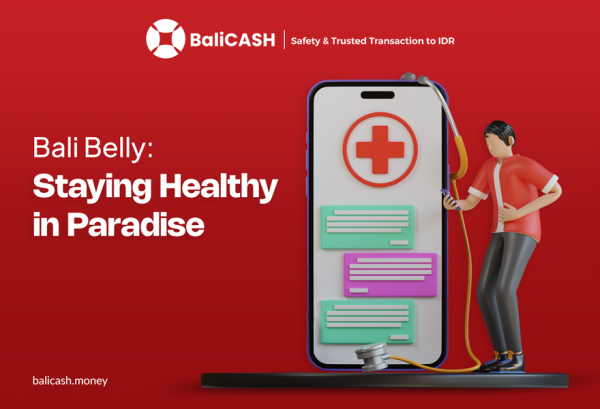 BaliCASH | Safety & Trusted Transaction to IDR

Bali Belly:
Staying Healthy in Paradise

balicash.money